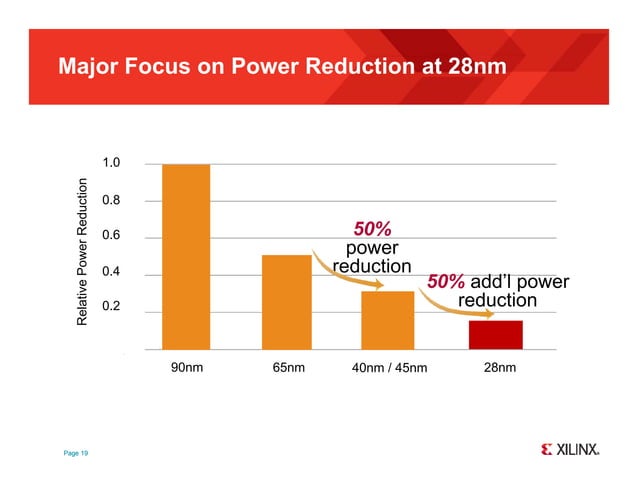 Major Focus on Power Reduction at 28nm

Relative Power Reduction

1.0
0.8
0.6
0.4
0.2

50% power reduction

50% add'l power reduction

90nm
65nm
40nm / 45nm
28nm

Page 19

XILINX.